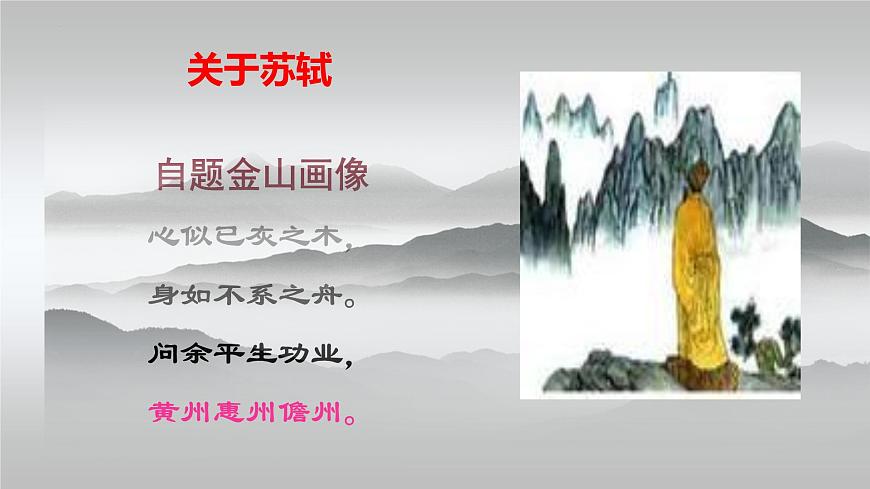 关于苏轼

自题金山画像

心似已灰之木，

身如不系之舟。

问余平生功业，

黄州惠州儋州。